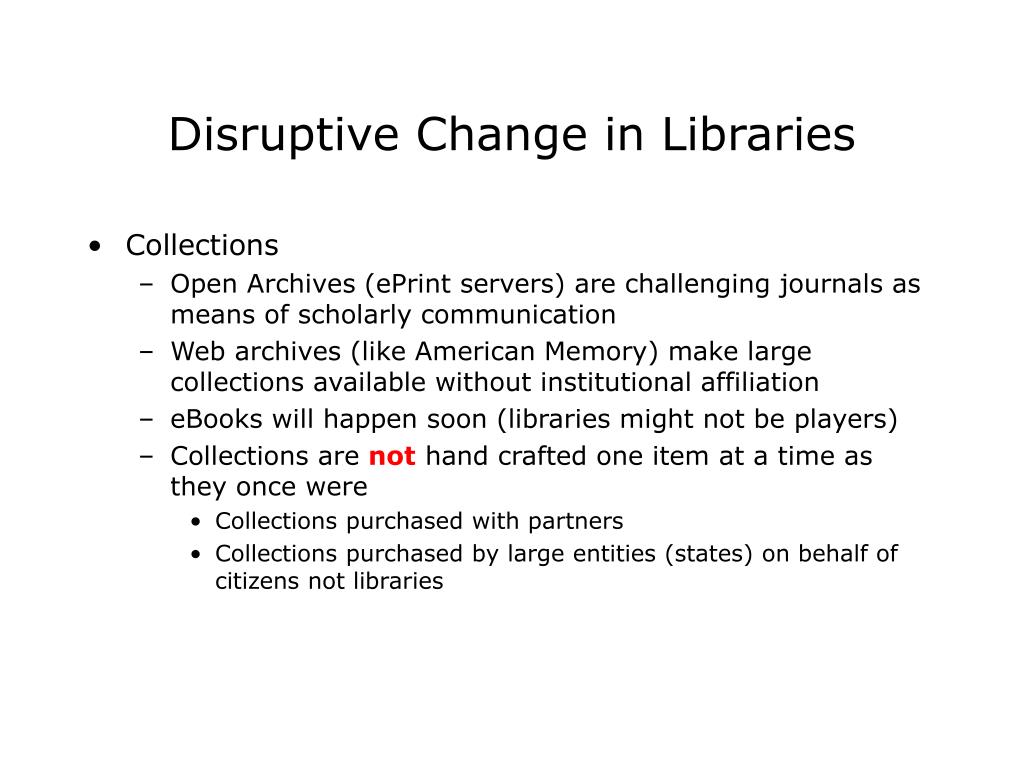 Disruptive Change in Libraries

• Collections
– Open Archives (ePrint servers) are challenging journals as means of scholarly communication
– Web archives (like American Memory) make large collections available without institutional affiliation
– eBooks will happen soon (libraries might not be players)
– Collections are not hand crafted one item at a time as they once were
• Collections purchased with partners
• Collections purchased by large entities (states) on behalf of citizens not libraries